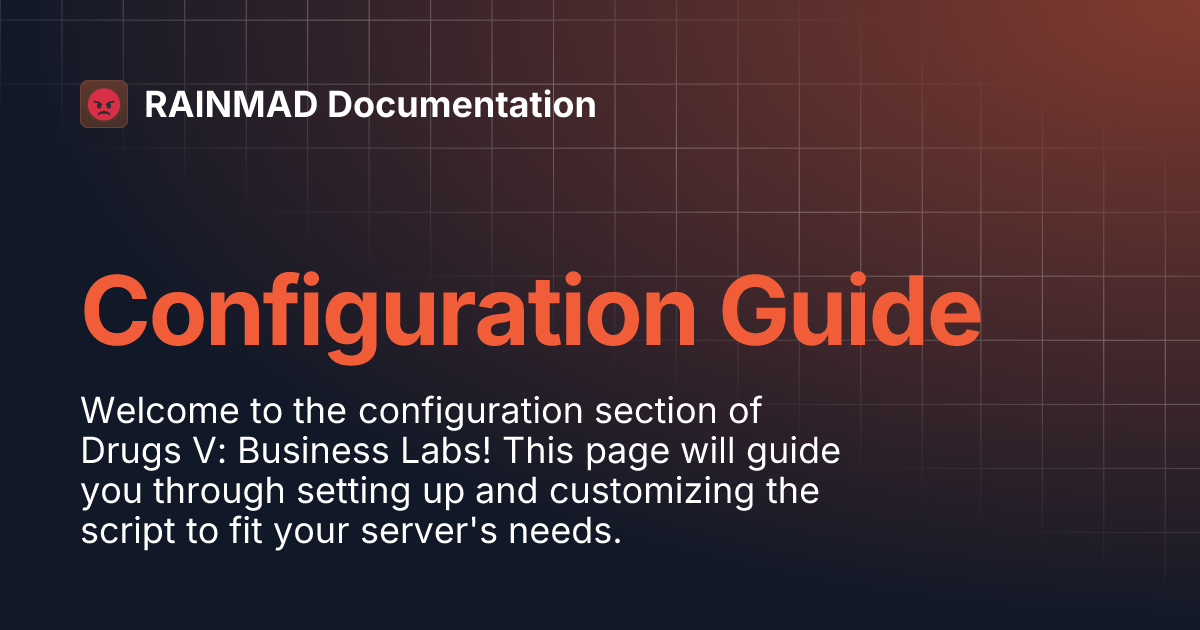 RAINMAD Documentation

Configuration Guide

Welcome to the configuration section of Drugs V: Business Labs! This page will guide you through setting up and customizing the script to fit your server's needs.